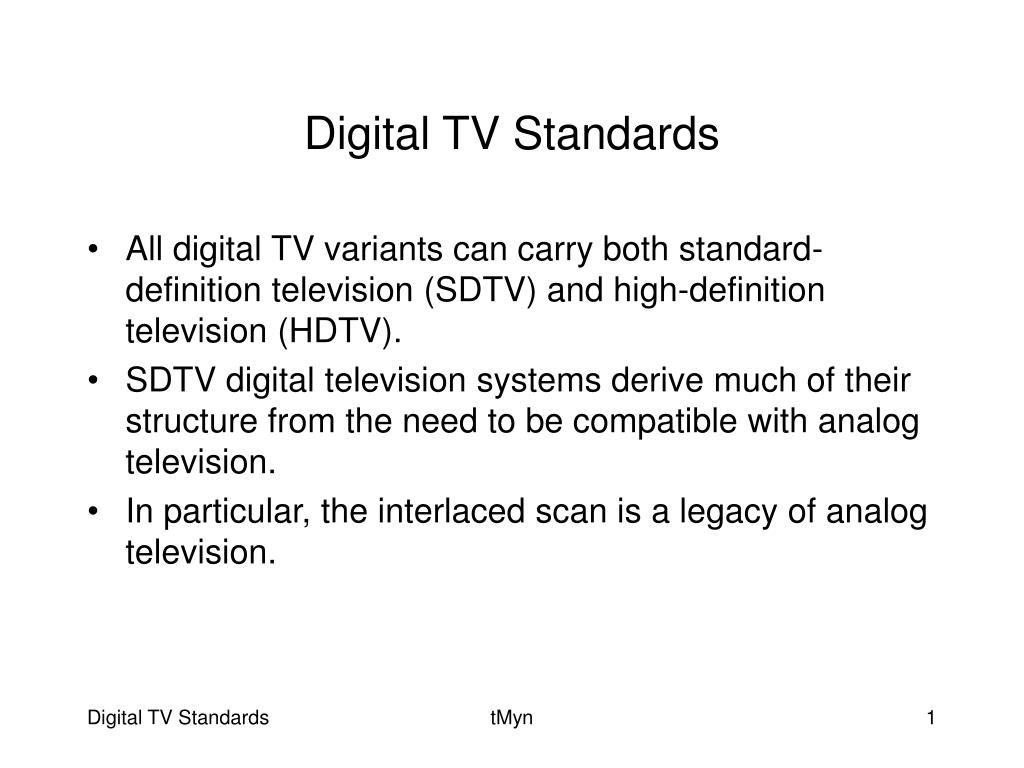 Digital TV Standards

• All digital TV variants can carry both standard-definition television (SDTV) and high-definition television (HDTV).
• SDTV digital television systems derive much of their structure from the need to be compatible with analog television.
• In particular, the interlaced scan is a legacy of analog television.

Digital TV Standards tMyn 1